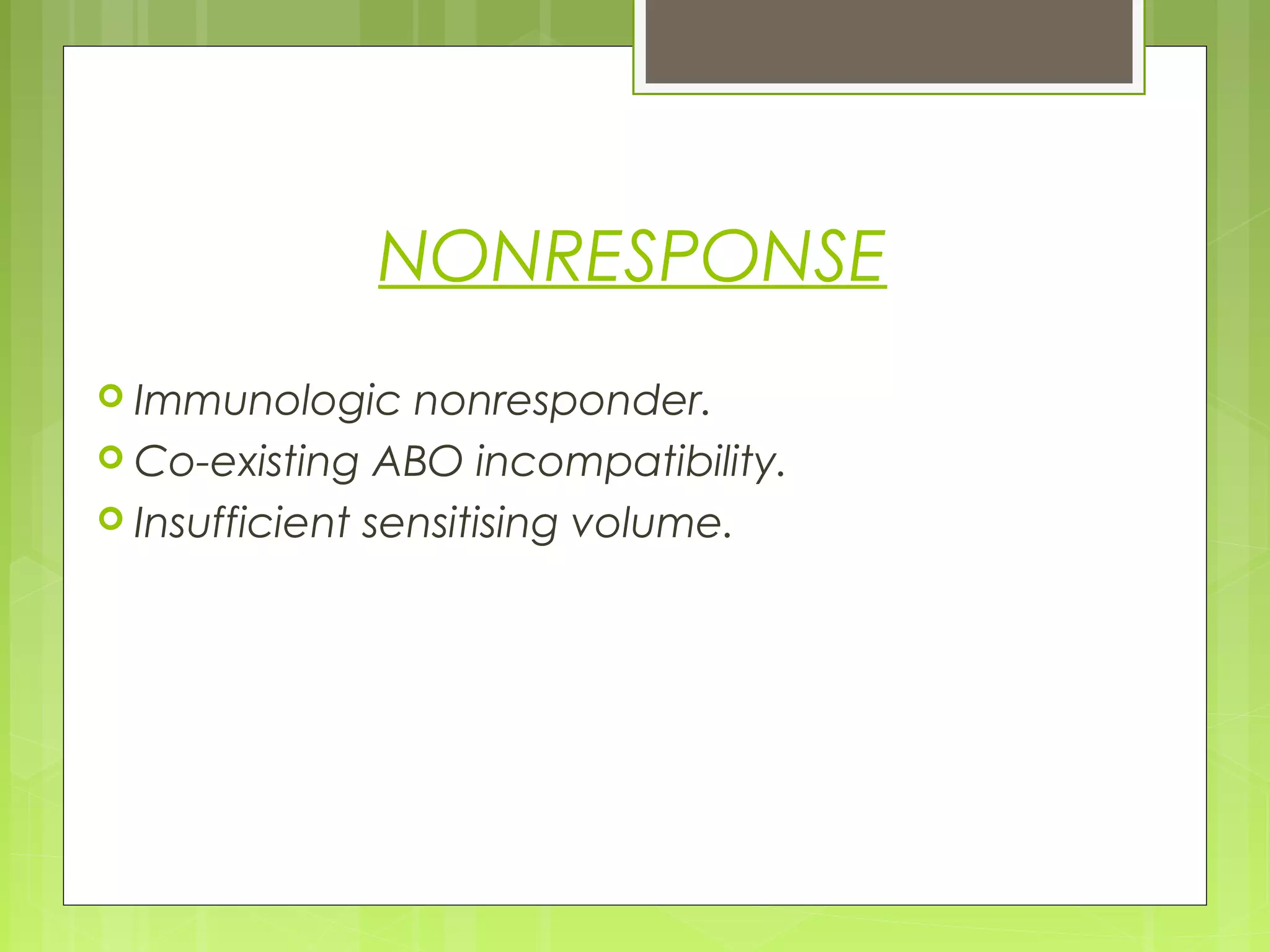 NONRESPONSE

Immunologic nonresponder.
Co-existing ABO incompatibility.
Insufficient sensitising volume.